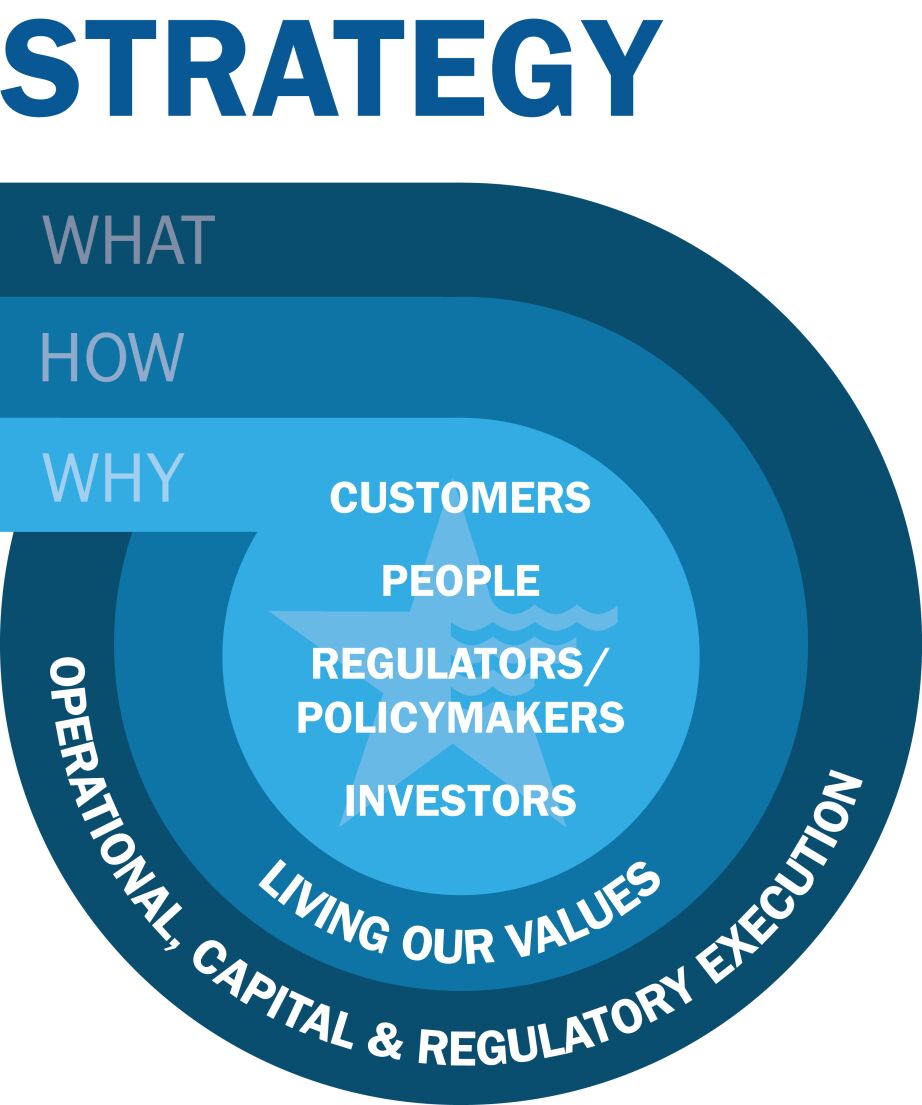 STRATEGY

WHAT

HOW

WHY

CUSTOMERS

PEOPLE

REGULATORS/ POLICYMAKERS

INVESTORS

LIVING OUR VALUES

OPERATIONAL, CAPITAL & REGULATORY EXECUTION